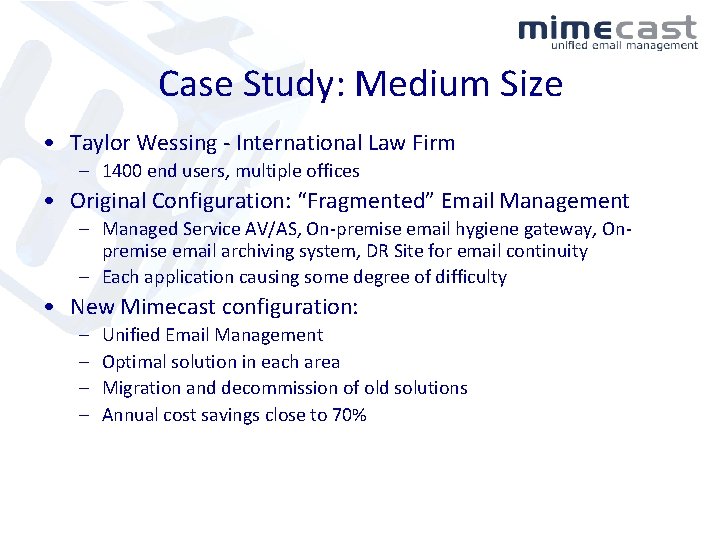 mimecast
unified email management

Case Study: Medium Size

• Taylor Wessing - International Law Firm
– 1400 end users, multiple offices
• Original Configuration: “Fragmented” Email Management
– Managed Service AV/AS, On-premise email hygiene gateway, On-premise email archiving system, DR Site for email continuity
– Each application causing some degree of difficulty
• New Mimecast configuration:
– Unified Email Management
– Optimal solution in each area
– Migration and decommission of old solutions
– Annual cost savings close to 70%